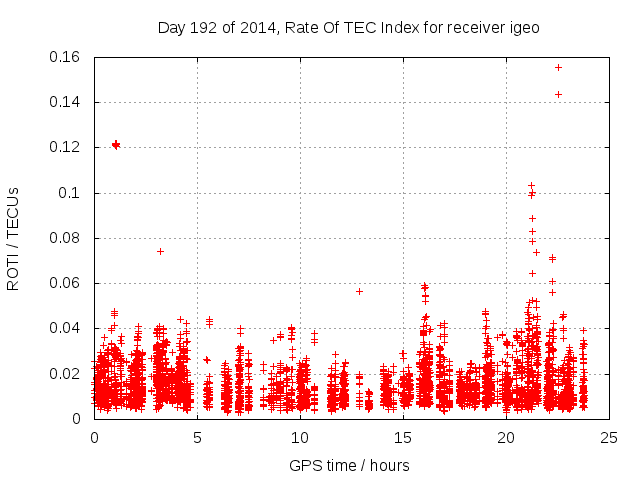 Day 192 of 2014, Rate Of TEC Index for receiver igeo

ROTI / TECUs

0.16
0.14
0.12
0.1
0.08
0.06
0.04
0.02
0

0
5
10
15
20
25

GPS time / hours